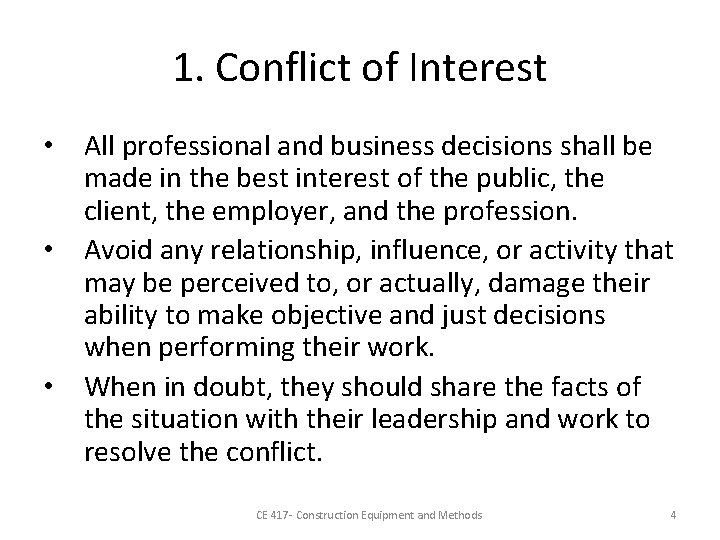 1. Conflict of Interest

• All professional and business decisions shall be made in the best interest of the public, the client, the employer, and the profession.
• Avoid any relationship, influence, or activity that may be perceived to, or actually, damage their ability to make objective and just decisions when performing their work.
• When in doubt, they should share the facts of the situation with their leadership and work to resolve the conflict.

CE 417- Construction Equipment and Methods

4